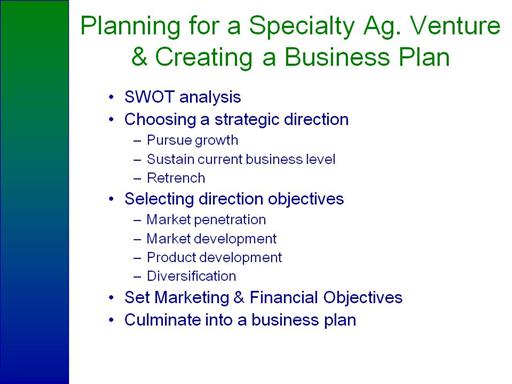 Planning for a Specialty Ag. Venture & Creating a Business Plan

• SWOT analysis
• Choosing a strategic direction
  – Pursue growth
  – Sustain current business level
  – Retrench
• Selecting direction objectives
  – Market penetration
  – Market development
  – Product development
  – Diversification
• Set Marketing & Financial Objectives
• Culminate into a business plan